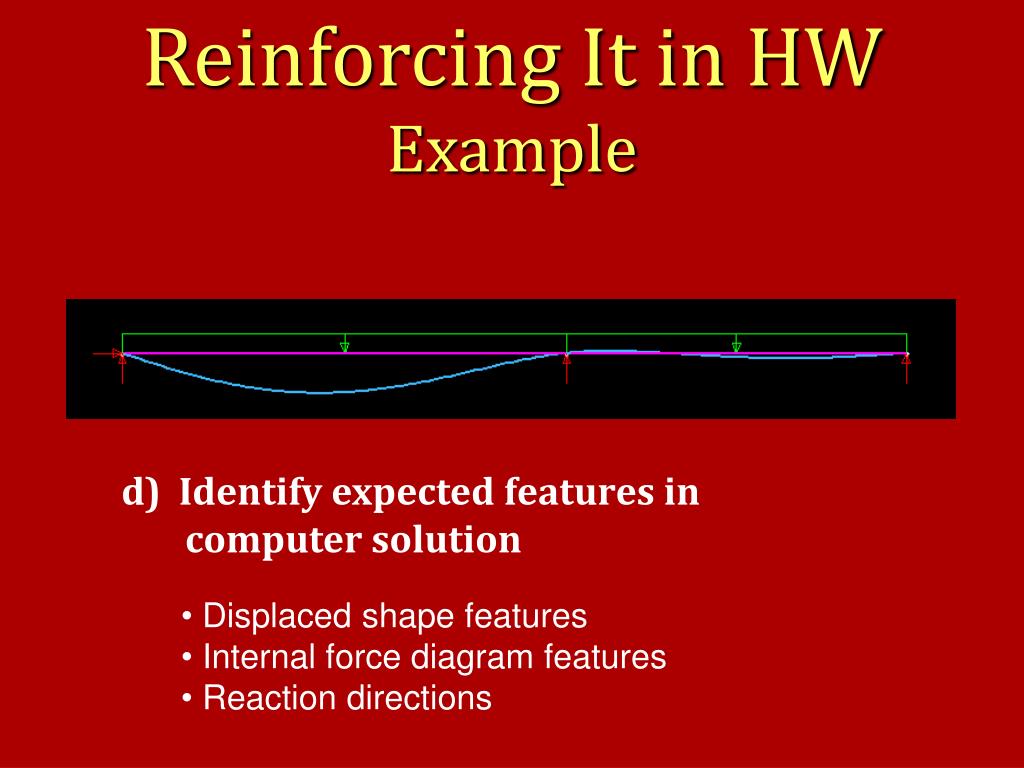 Reinforcing It in HW
Example

d) Identify expected features in computer solution

• Displaced shape features
• Internal force diagram features
• Reaction directions